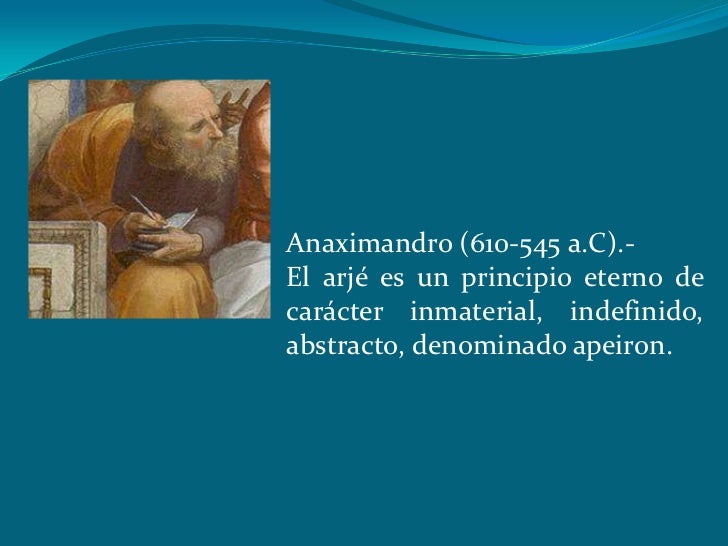 Anaximandro (610-545 a.C).-
El arjé es un principio eterno de carácter inmaterial, indefinido, abstracto, denominado apeiron.